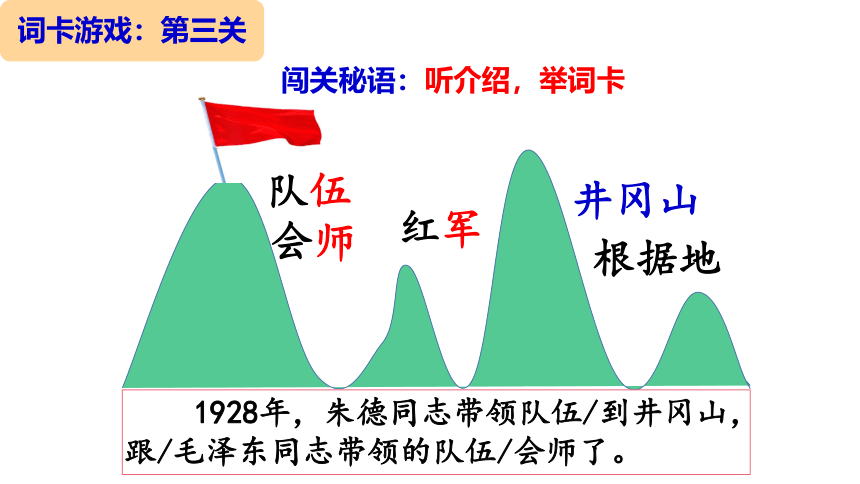 词卡游戏：第三关

闯关秘语：听介绍，举词卡

队伍

会师

红军

井冈山

根据地

1928年，朱德同志带领队伍/到井冈山，跟/毛泽东同志带领的队伍/会师了。